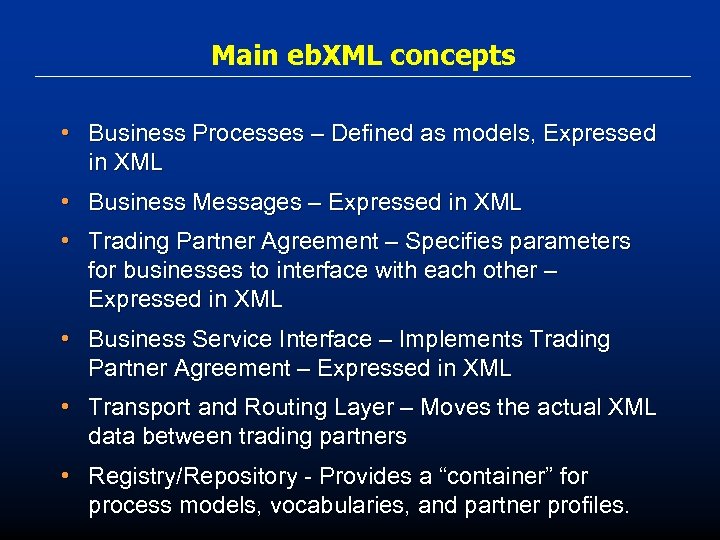 Main ebXML concepts

• Business Processes – Defined as models, Expressed in XML

• Business Messages – Expressed in XML

• Trading Partner Agreement – Specifies parameters for businesses to interface with each other – Expressed in XML

• Business Service Interface – Implements Trading Partner Agreement – Expressed in XML

• Transport and Routing Layer – Moves the actual XML data between trading partners

• Registry/Repository - Provides a “container” for process models, vocabularies, and partner profiles.